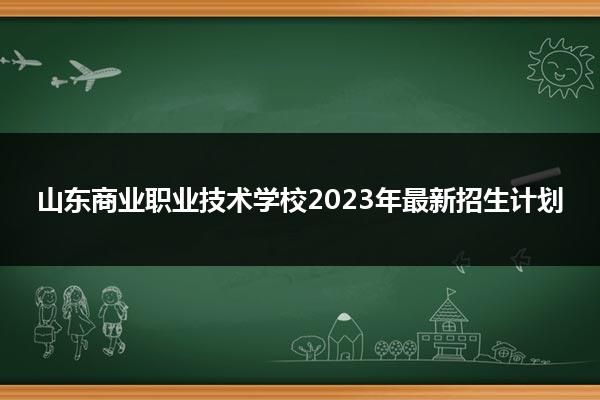 山东商业职业技术学校2023年最新招生计划